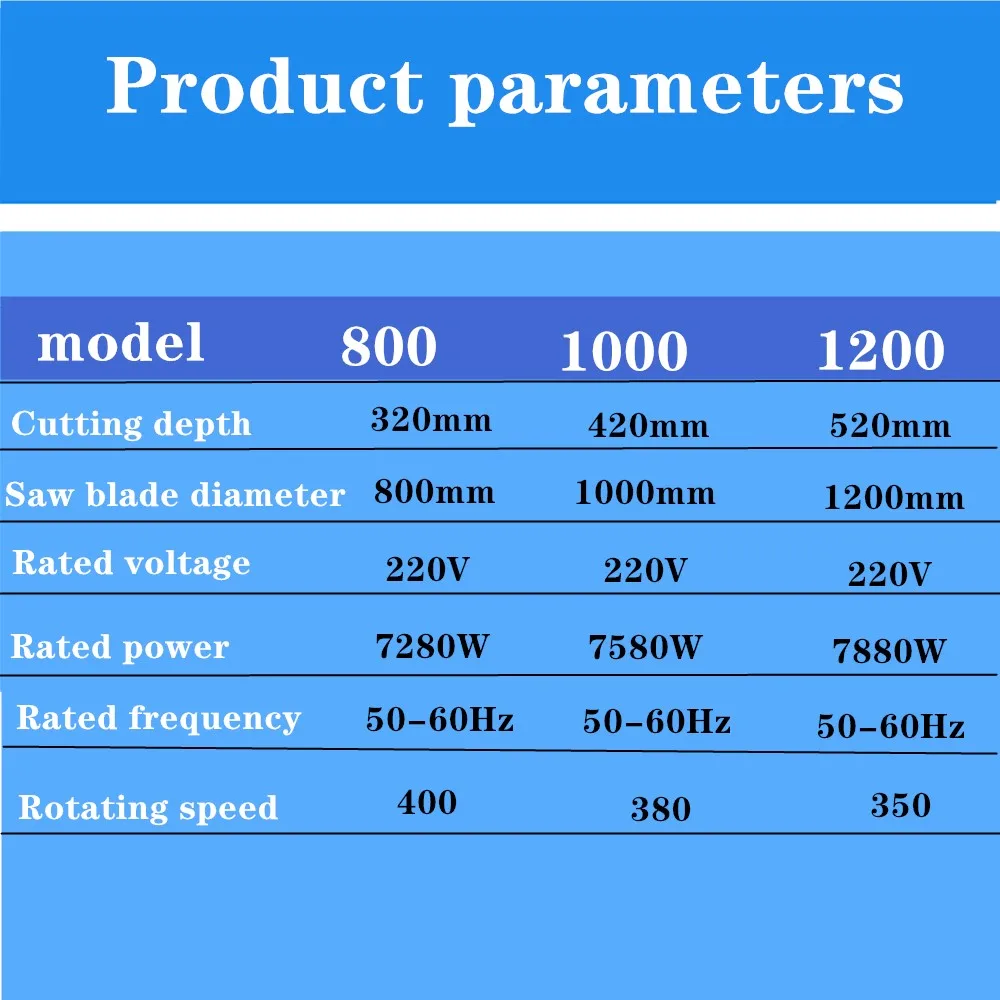 Product parameters

| model | 800 | 1000 | 1200 |
|---|---|---|---|
| Cutting depth | 320mm | 420mm | 520mm |
| Saw blade diameter | 800mm | 1000mm | 1200mm |
| Rated voltage | 220V | 220V | 220V |
| Rated power | 7280W | 7580W | 7880W |
| Rated frequency | 50-60Hz | 50-60Hz | 50-60Hz |
| Rotating speed | 400 | 380 | 350 |